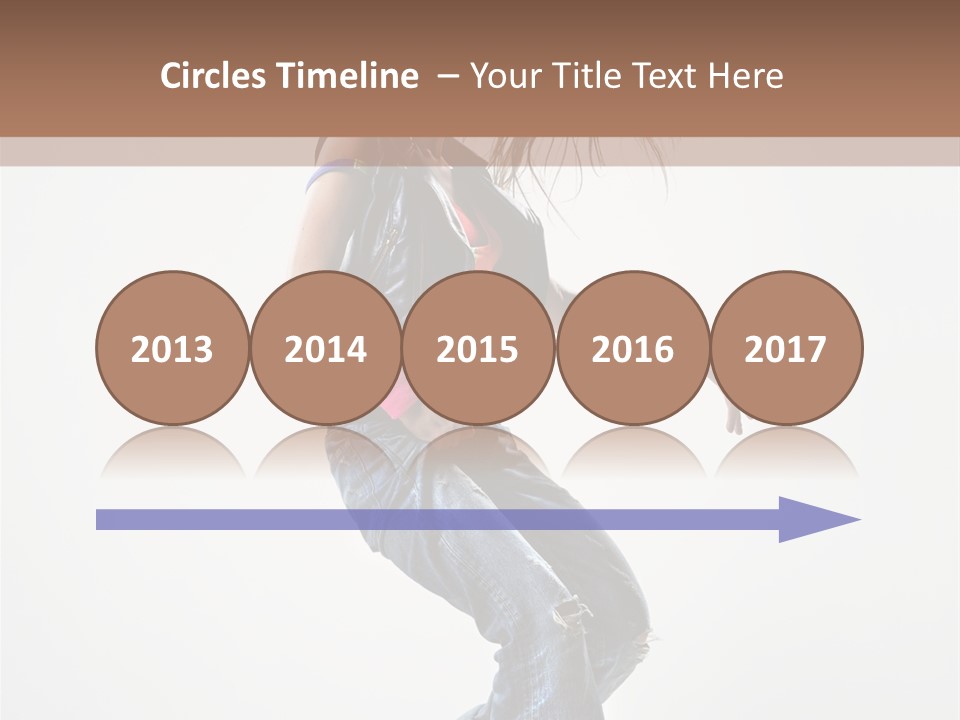 Circles Timeline – Your Title Text Here

2013 2014 2015 2016 2017